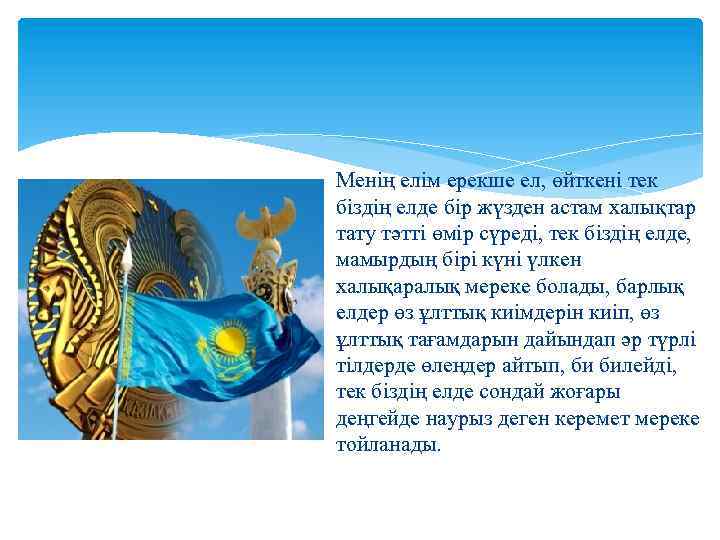 Менің елім ерекше ел, өйткені тек біздің елде бір жүзден астам халықтар тату тәтті өмір сүреді, тек біздің елде, мамырдың бірі күні үлкен халықаралық мереке болады, барлық елдер өз ұлттық киімдерін киіп, өз ұлттық тағамдарын дайындап әр түрлі тілдерде өлеңдер айтып, би билейді, тек біздің елде сондай жоғары деңгейде наурыз деген керемет мереке тойланады.